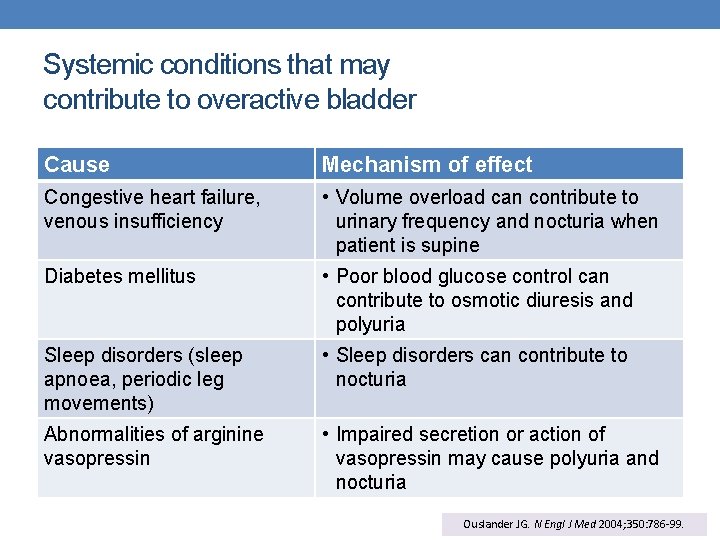 Systemic conditions that may contribute to overactive bladder

| Cause | Mechanism of effect |
|---|---|
| Congestive heart failure, venous insufficiency | • Volume overload can contribute to urinary frequency and nocturia when patient is supine |
| Diabetes mellitus | • Poor blood glucose control can contribute to osmotic diuresis and polyuria |
| Sleep disorders (sleep apnoea, periodic leg movements) | • Sleep disorders can contribute to nocturia |
| Abnormalities of arginine vasopressin | • Impaired secretion or action of vasopressin may cause polyuria and nocturia |

Ouslander JG. N Engl J Med 2004;350:786-99.